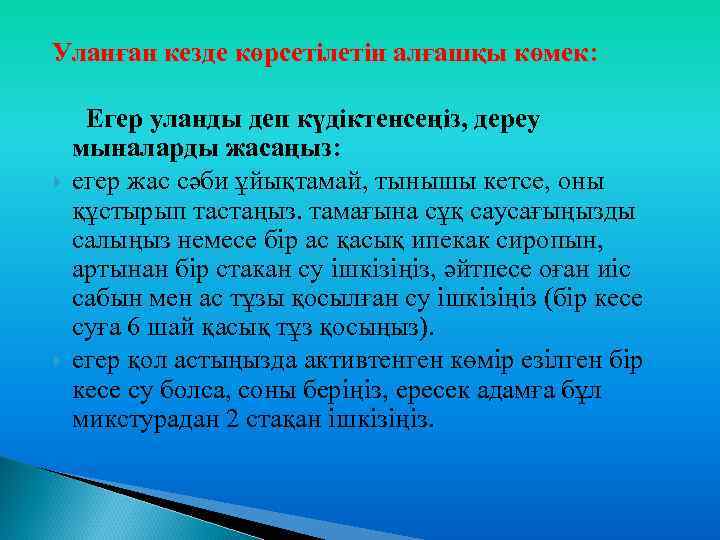 Уланған кезде көрсетілетін алғашқы көмек:

Егер уланды деп күдіктенсеңіз, дереу мыналарды жасаңыз:

егер жас сәби ұйықтамай, тынышы кетсе, оны құстырып тастаңыз. тамағына сұқ саусағыңызды салыңыз немесе бір ас қасық ипекак сиропын, артынан бір стакан су ішкізіңіз, әйтпесе оған иіс сабын мен ас тұзы қосылған су ішкізіңіз (бір кесе суға 6 шай қасық тұз қосыңыз).

егер қол астыңызда активтенген көмір езілген бір кесе су болса, соны беріңіз, ересек адамға бұл микстурадан 2 стақан ішкізіңіз.